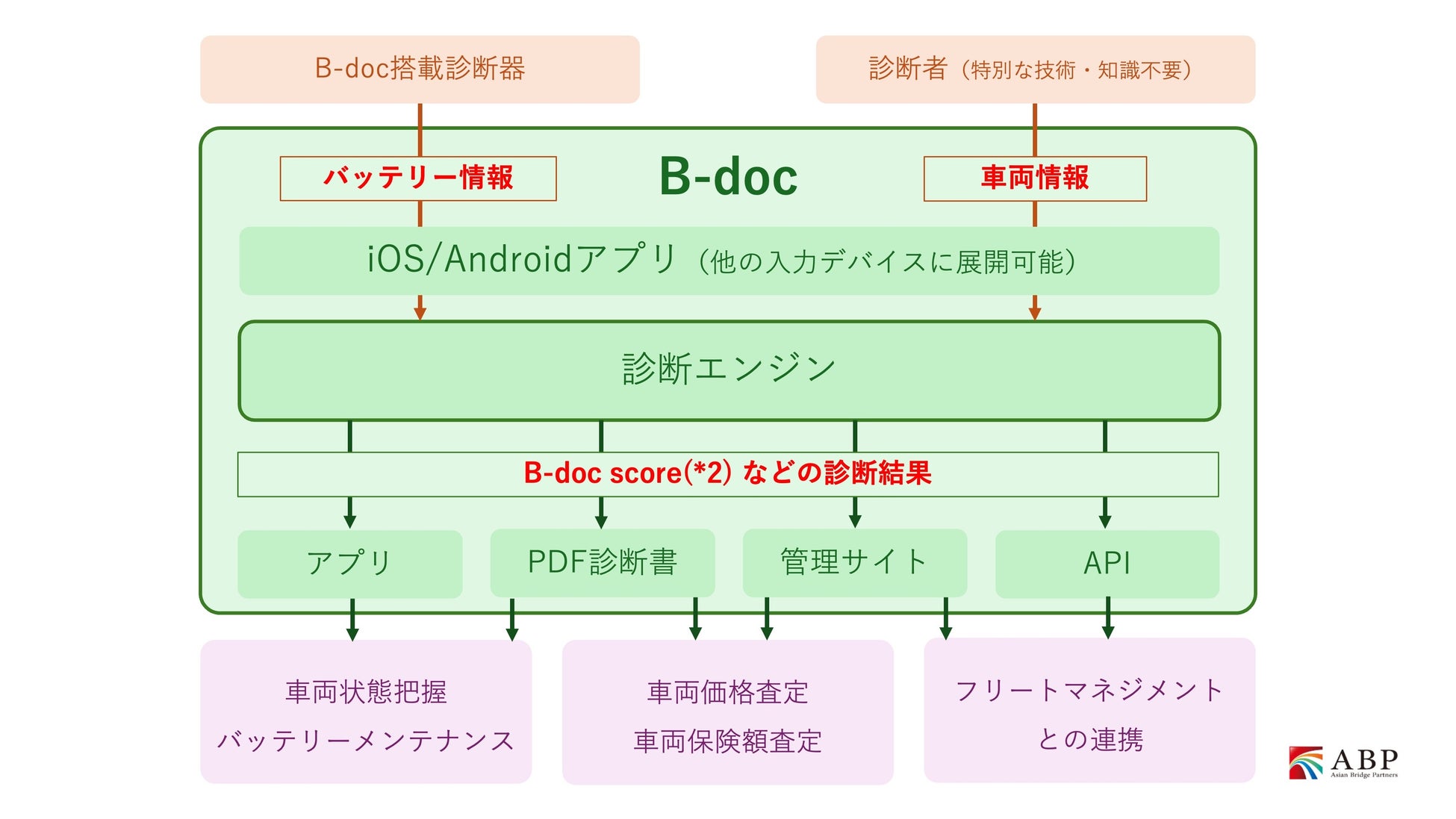 B-doc搭載診断器

診断者（特別な技術・知識不要）

バッテリー情報

B-doc

車両情報

iOS/Androidアプリ（他の入力デバイスに展開可能）

診断エンジン

B-doc score(*2) などの診断結果

アプリ

PDF診断書

管理サイト

API

車両状態把握
バッテリーメンテナンス

車両価格査定
車両保険額査定

フリートマネジメント
との連携

ABP
Asian Bridge Partners